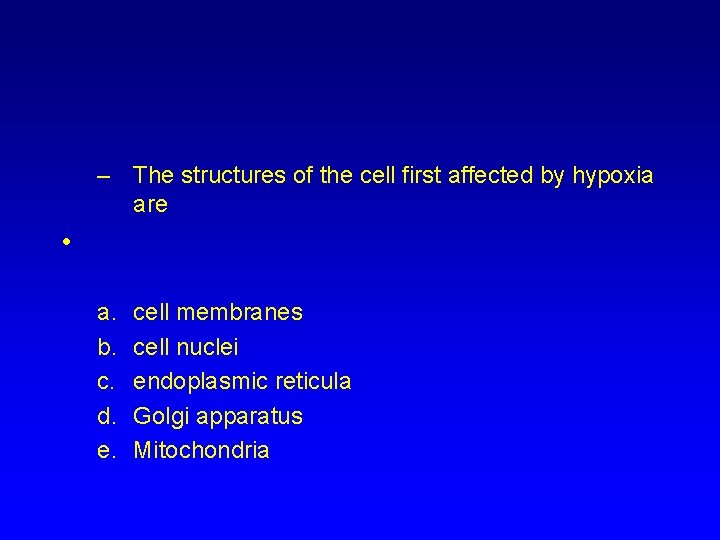 – The structures of the cell first affected by hypoxia are

•

a. cell membranes
b. cell nuclei
c. endoplasmic reticula
d. Golgi apparatus
e. Mitochondria